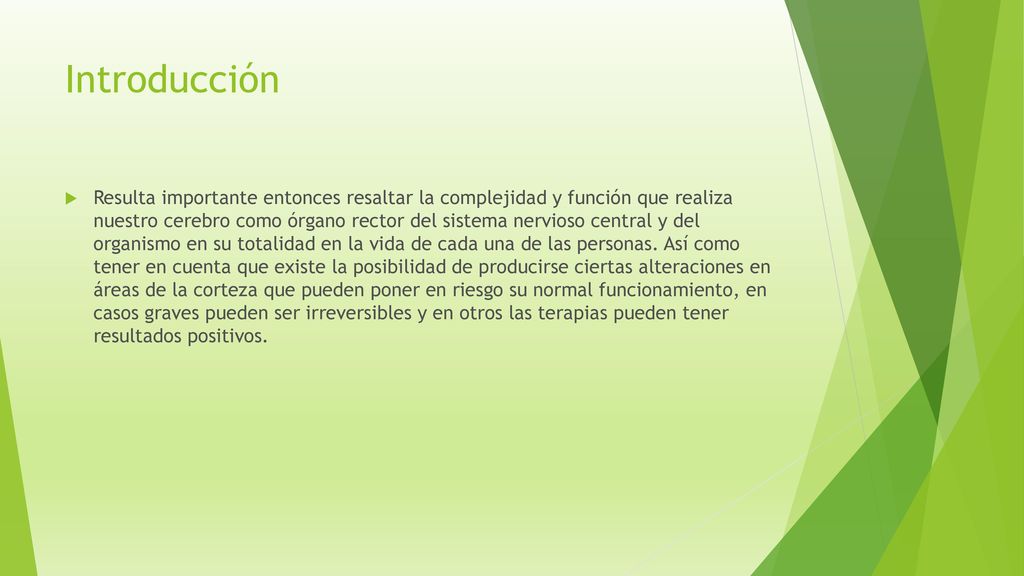 Introducción

Resulta importante entonces resaltar la complejidad y función que realiza nuestro cerebro como órgano rector del sistema nervioso central y del organismo en su totalidad en la vida de cada una de las personas. Así como tener en cuenta que existe la posibilidad de producirse ciertas alteraciones en áreas de la corteza que pueden poner en riesgo su normal funcionamiento, en casos graves pueden ser irreversibles y en otros las terapias pueden tener resultados positivos.